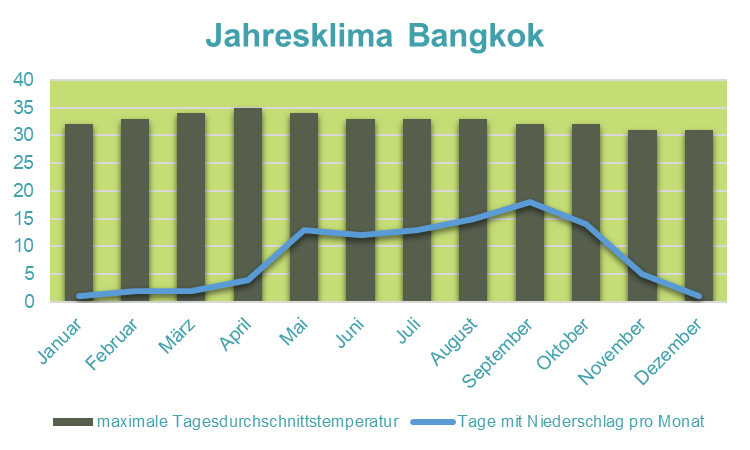 Jahresklima Bangkok

40
35
30
25
20
15
10
5
0

Januar
Februar
März
April
Mai
Juni
Juli
August
September
Oktober
November
Dezember

maximale Tagesdurchschnittstemperatur
Tage mit Niederschlag pro Monat